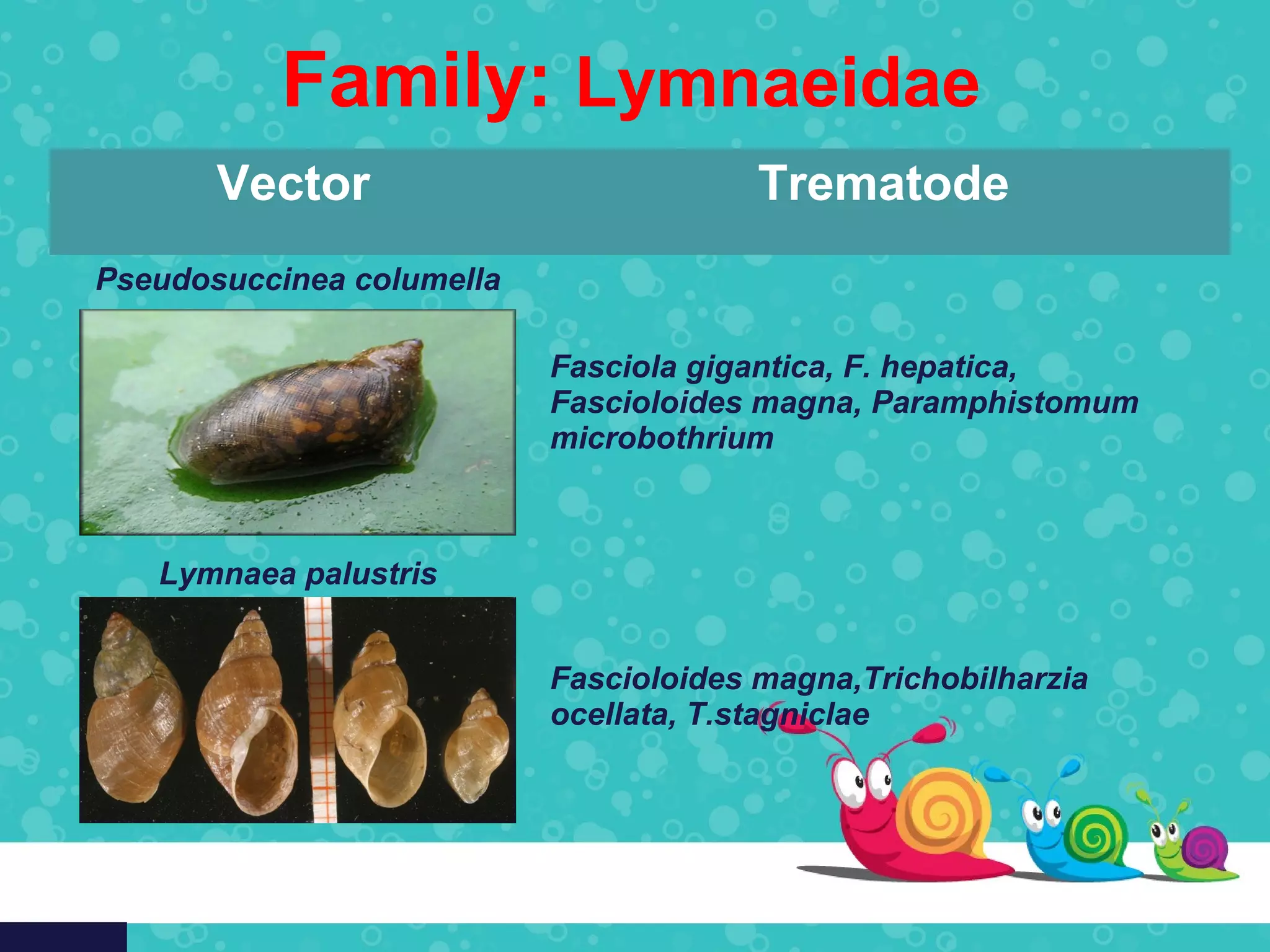 Family: Lymnaeidae

| Vector | Trematode |
|---|---|
| Pseudosuccinea columella | Fasciola gigantica, F. hepatica, Fascioloides magna, Paramphistomum microbothrium |
| Lymnaea palustris | Fascioloides magna,Trichobilharzia ocellata, T.stagniclae |